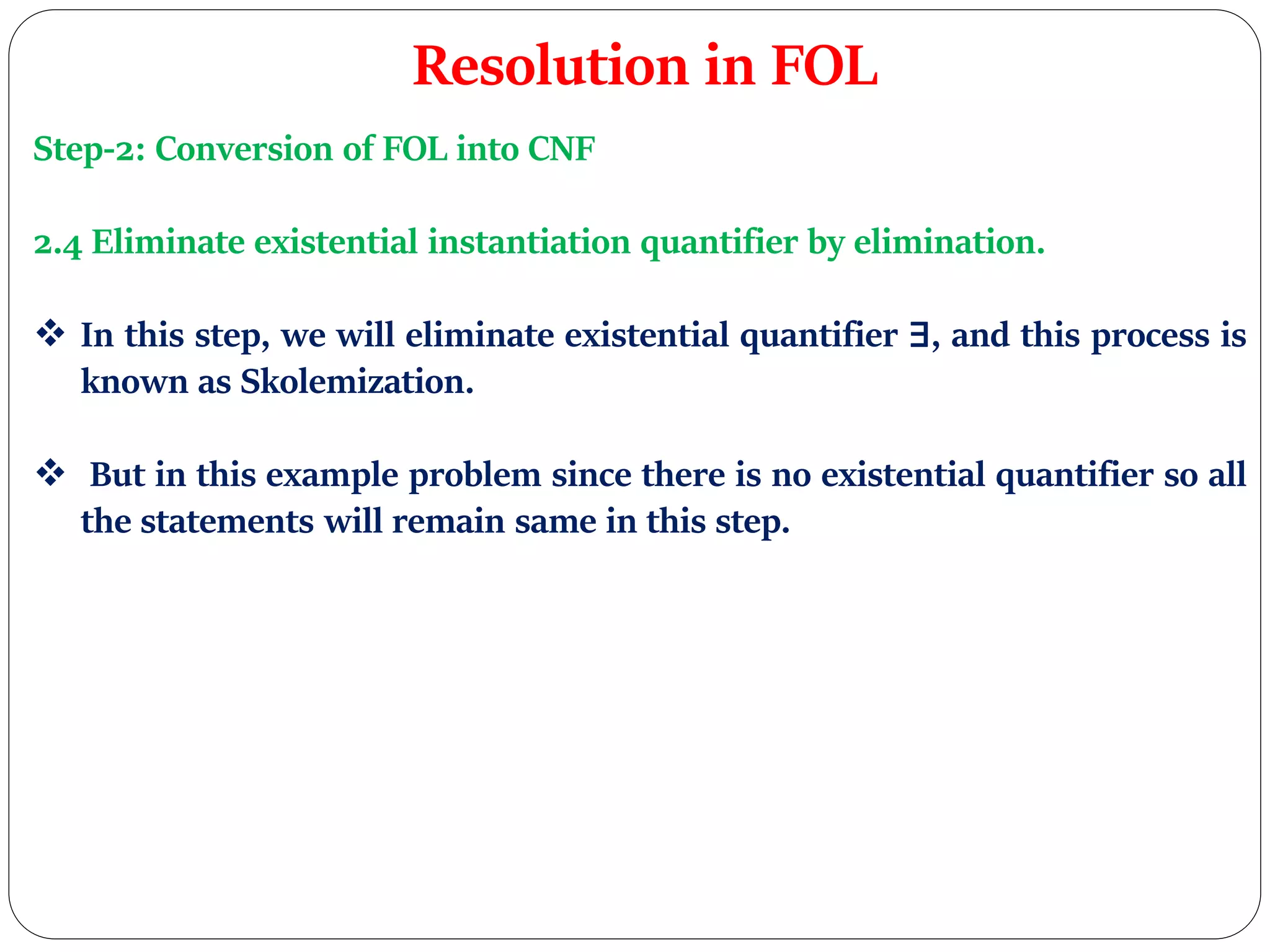 Resolution in FOL

Step-2: Conversion of FOL into CNF

2.4 Eliminate existential instantiation quantifier by elimination.

❖ In this step, we will eliminate existential quantifier ∃, and this process is known as Skolemization.

❖ But in this example problem since there is no existential quantifier so all the statements will remain same in this step.